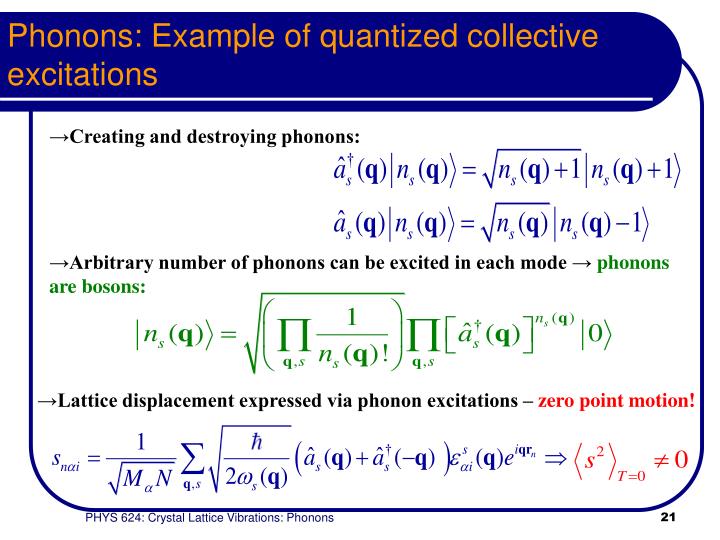 Phonons: Example of quantized collective excitations

→Creating and destroying phonons:

$\hat{a}_s^\dagger(\mathbf{q})\left|n_s(\mathbf{q})\right\rangle = \sqrt{n_s(\mathbf{q})+1}\left|n_s(\mathbf{q})+1\right\rangle$

$\hat{a}_s(\mathbf{q})\left|n_s(\mathbf{q})\right\rangle = \sqrt{n_s(\mathbf{q})}\left|n_s(\mathbf{q})-1\right\rangle$

→Arbitrary number of phonons can be excited in each mode → phonons are bosons:

$\left|n_s(\mathbf{q})\right\rangle = \sqrt{\left(\prod_{\mathbf{q},s}\frac{1}{n_s(\mathbf{q})!}\right)}\prod_{\mathbf{q},s}\left[\hat{a}_s^\dagger(\mathbf{q})\right]^{n_s(\mathbf{q})}\left|0\right\rangle$

→Lattice displacement expressed via phonon excitations – zero point motion!

$s_{n\alpha i} = \frac{1}{\sqrt{M_\alpha N}}\sum_{\mathbf{q},s}\sqrt{\frac{\hbar}{2\omega_s(\mathbf{q})}}\left(\hat{a}_s(\mathbf{q})+\hat{a}_s^\dagger(-\mathbf{q})\right)\varepsilon_{\alpha i}^s(\mathbf{q})e^{i\mathbf{q}\mathbf{r}_n} \Rightarrow \left\langle s^2\right\rangle_{T=0} \neq 0$

PHYS 624: Crystal Lattice Vibrations: Phonons

21